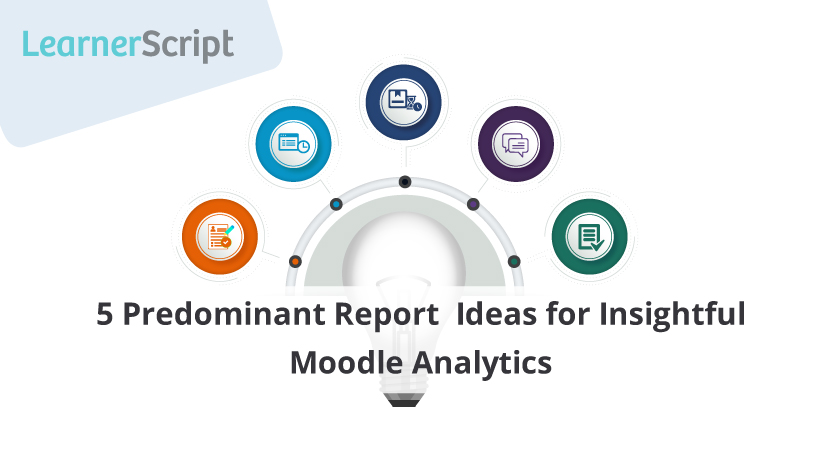 LearnerScript

5 Predominant Report Ideas for Insightful Moodle Analytics